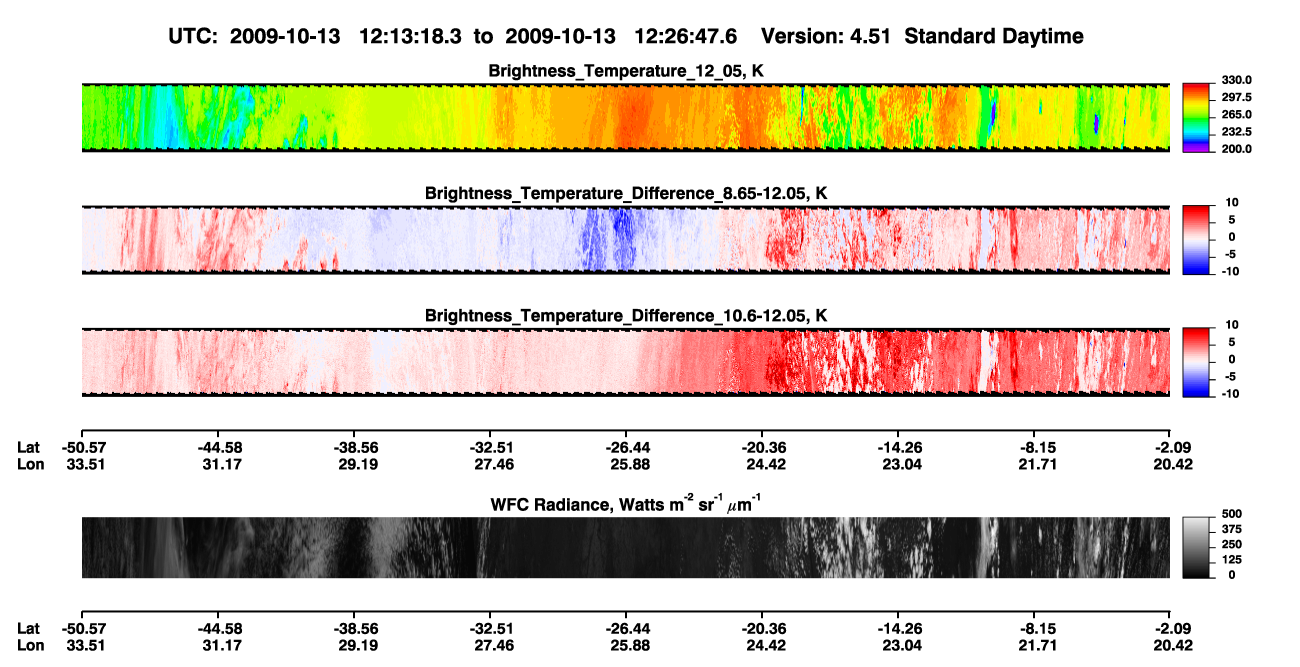 UTC: 2009-10-13 12:13:18.3 to 2009-10-13 12:26:47.6 Version: 4.51 Standard Daytime

Brightness_Temperature_12_05, K

330.0
297.5
265.0
232.5
200.0

Brightness_Temperature_Difference_8.65-12.05, K

10
5
0
-5
-10

Brightness_Temperature_Difference_10.6-12.05, K

10
5
0
-5
-10

| Lat | -50.57 | -44.58 | -38.56 | -32.51 | -26.44 | -20.36 | -14.26 | -8.15 | -2.09 |
|---|---|---|---|---|---|---|---|---|---|
| Lon | 33.51 | 31.17 | 29.19 | 27.46 | 25.88 | 24.42 | 23.04 | 21.71 | 20.42 |

WFC Radiance, Watts $m^{-2}$ $sr^{-1}$ $\mu m^{-1}$

500
375
250
125
0

| Lat | -50.57 | -44.58 | -38.56 | -32.51 | -26.44 | -20.36 | -14.26 | -8.15 | -2.09 |
|---|---|---|---|---|---|---|---|---|---|
| Lon | 33.51 | 31.17 | 29.19 | 27.46 | 25.88 | 24.42 | 23.04 | 21.71 | 20.42 |